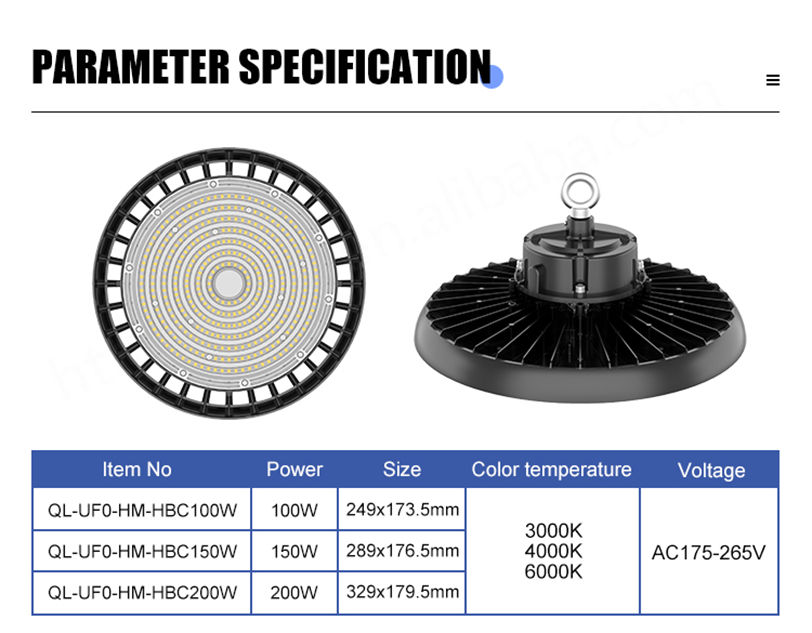 PARAMETER SPECIFICATION

≡

| Item No | Power | Size | Color temperature | Voltage |
|---|---|---|---|---|
| QL-UF0-HM-HBC100W | 100W | 249x173.5mm | 3000K 4000K 6000K | AC175-265V |
| QL-UF0-HM-HBC150W | 150W | 289x176.5mm | | |
| QL-UF0-HM-HBC200W | 200W | 329x179.5mm | | |